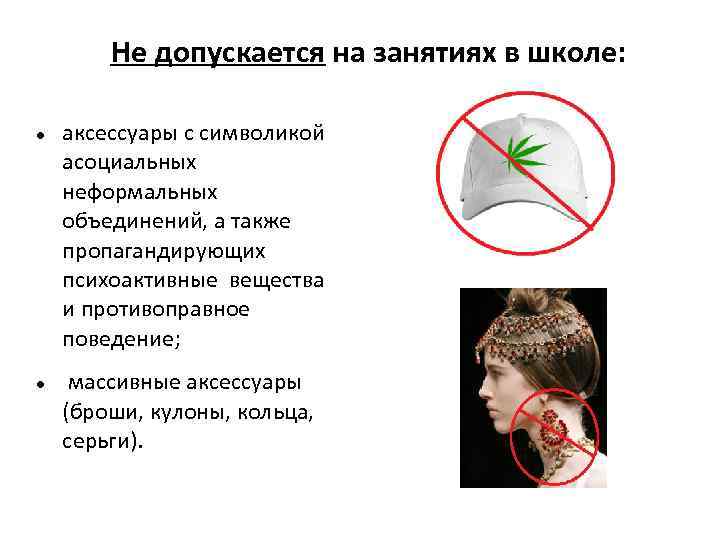 Не допускается на занятиях в школе:

• аксессуары с символикой асоциальных неформальных объединений, а также пропагандирующих психоактивные вещества и противоправное поведение;

• массивные аксессуары (броши, кулоны, кольца, серьги).